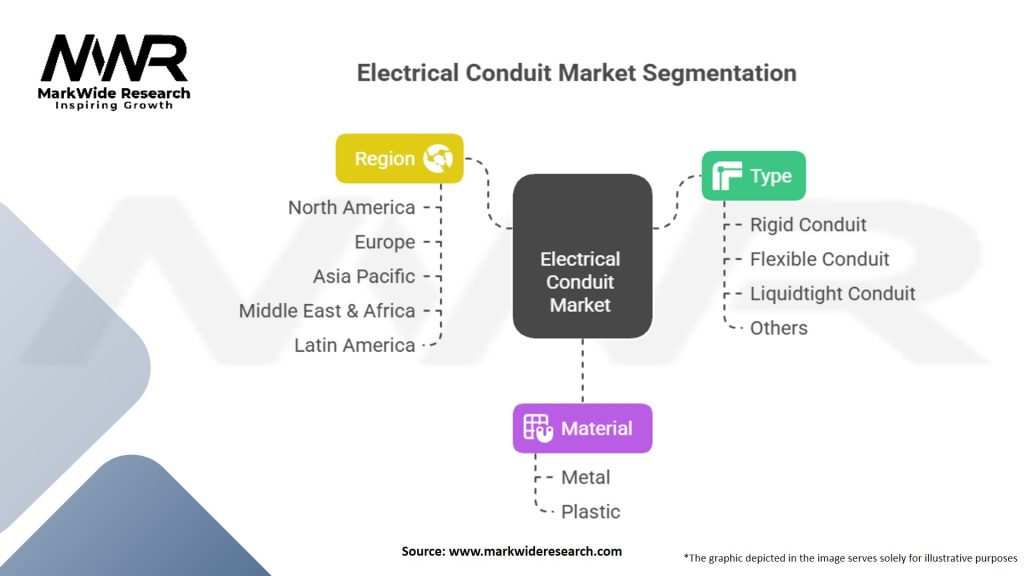 MWR
MarkWide Research
Inspiring Growth

Electrical Conduit Market Segmentation

Region
North America
Europe
Asia Pacific
Middle East & Africa
Latin America

Electrical Conduit Market

Type
Rigid Conduit
Flexible Conduit
Liquidtight Conduit
Others

Material
Metal
Plastic

Source: www.markwideresearch.com

*The graphic depicted in the image serves solely for illustrative purposes